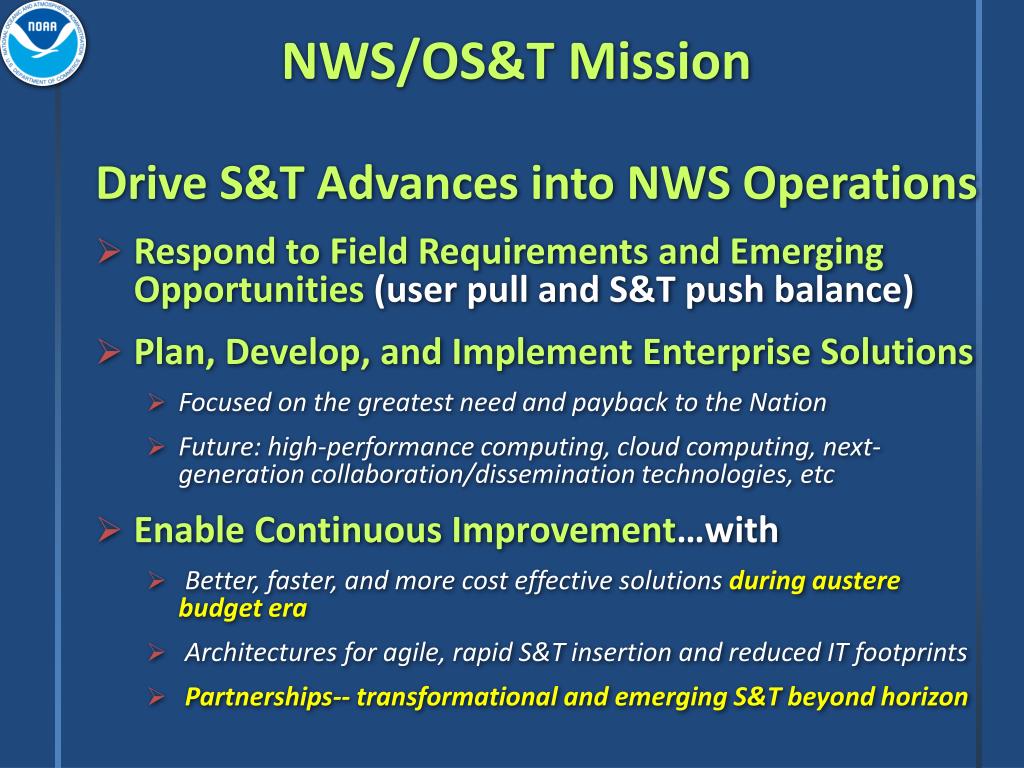 NATIONAL OCEANIC AND ATMOSPHERIC ADMINISTRATION
NOAA
U.S. DEPARTMENT OF COMMERCE

NWS/OS&T Mission

Drive S&T Advances into NWS Operations

➢ Respond to Field Requirements and Emerging Opportunities (user pull and S&T push balance)

➢ Plan, Develop, and Implement Enterprise Solutions

➢ Focused on the greatest need and payback to the Nation

➢ Future: high-performance computing, cloud computing, next-generation collaboration/dissemination technologies, etc

➢ Enable Continuous Improvement…with

➢ Better, faster, and more cost effective solutions during austere budget era

➢ Architectures for agile, rapid S&T insertion and reduced IT footprints

➢ Partnerships-- transformational and emerging S&T beyond horizon